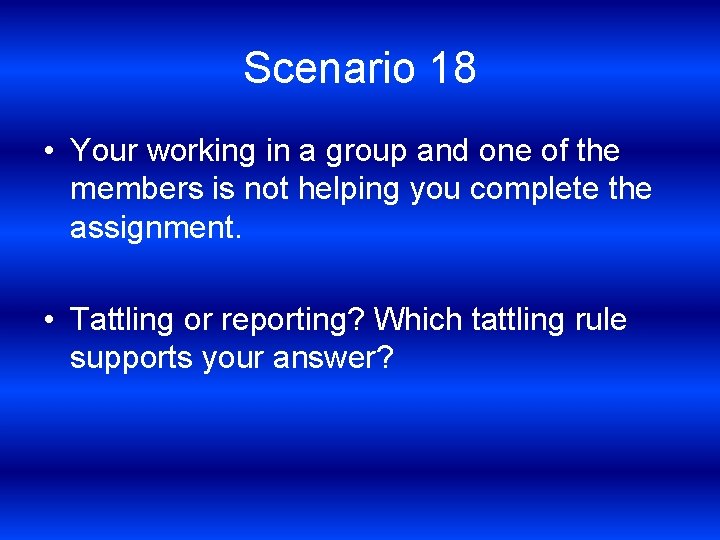 Scenario 18

• Your working in a group and one of the members is not helping you complete the assignment.

• Tattling or reporting? Which tattling rule supports your answer?